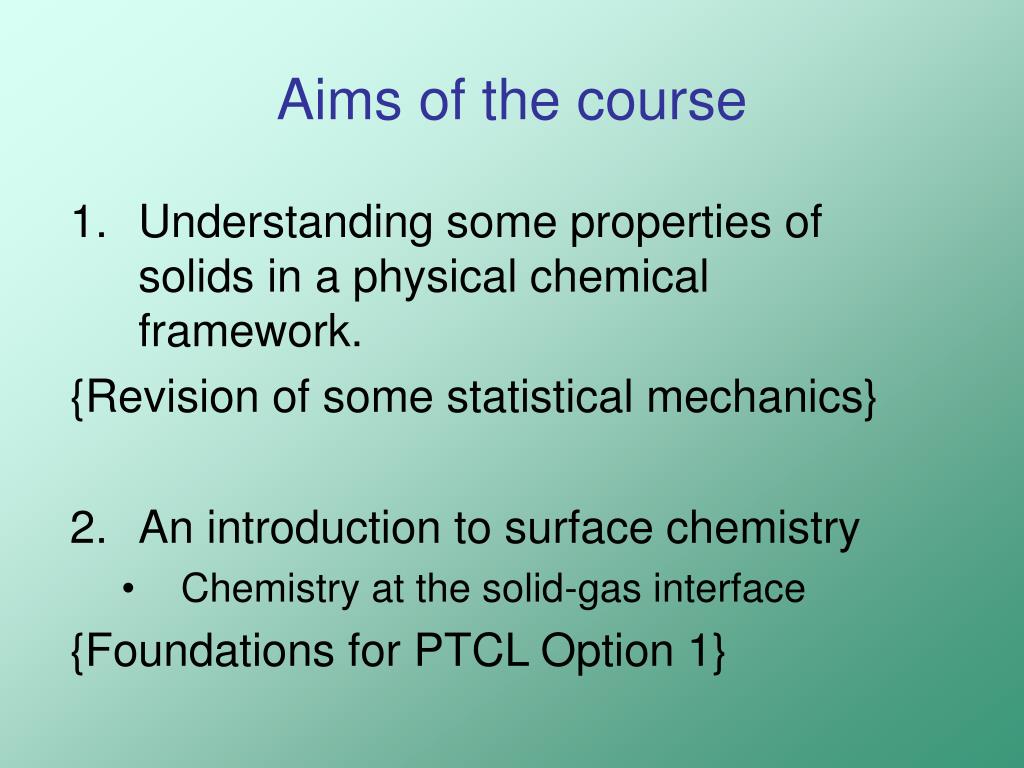 Aims of the course

1. Understanding some properties of solids in a physical chemical framework.

{Revision of some statistical mechanics}

2. An introduction to surface chemistry

• Chemistry at the solid-gas interface

{Foundations for PTCL Option 1}